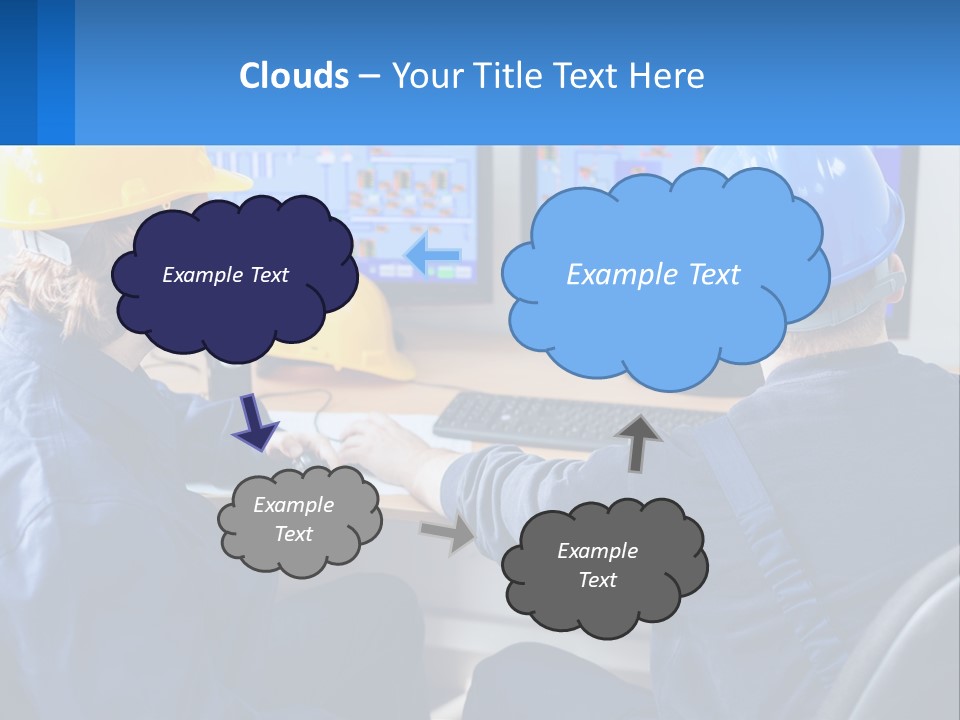 Clouds – Your Title Text Here

Example Text

Example Text

Example Text

Example Text